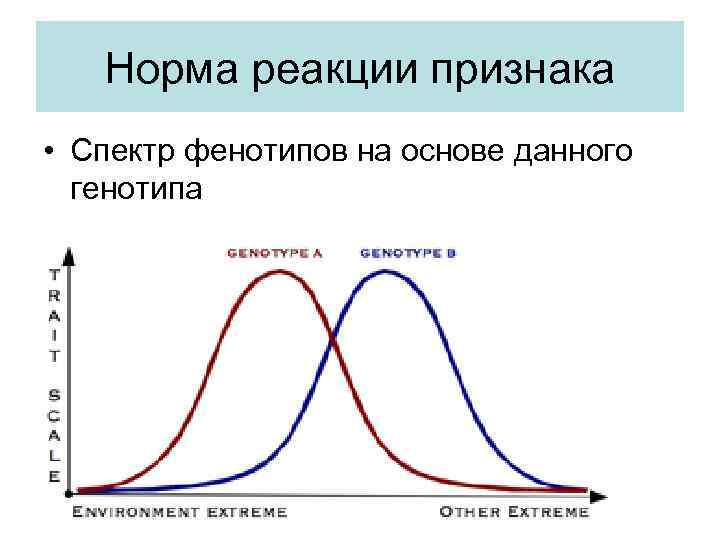 Норма реакции признака

• Спектр фенотипов на основе данного генотипа

GENOTYPE A GENOTYPE B

TRAIT SCALE

ENVIRONMENT EXTREME OTHER EXTREME